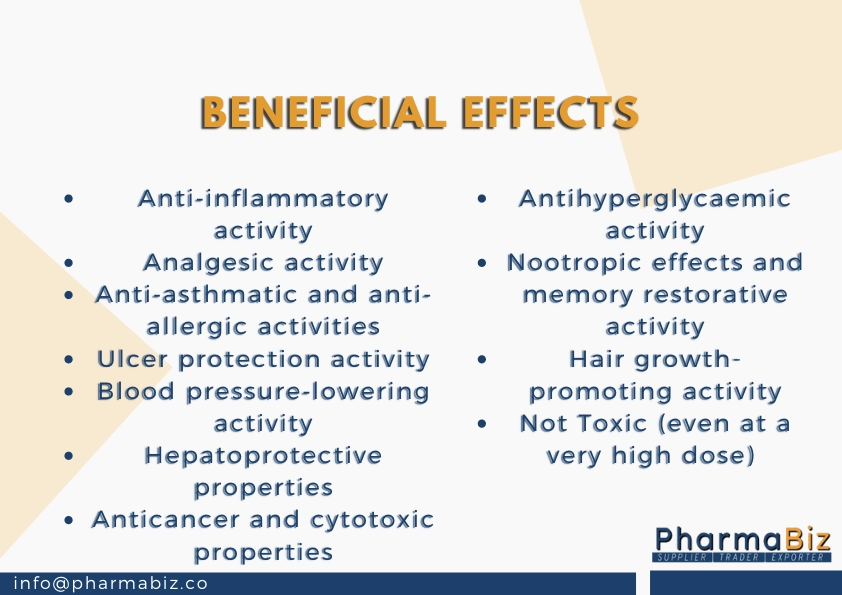 BENEFICIAL EFFECTS

- Anti-inflammatory activity
- Analgesic activity
- Anti-asthmatic and anti-allergic activities
- Ulcer protection activity
- Blood pressure-lowering activity
- Hepatoprotective properties
- Anticancer and cytotoxic properties

- Antihyperglycaemic activity
- Nootropic effects and memory restorative activity
- Hair growth-promoting activity
- Not Toxic (even at a very high dose)

PharmaBiz
SUPPLIER | TRADER | EXPORTER

info@pharmabiz.co